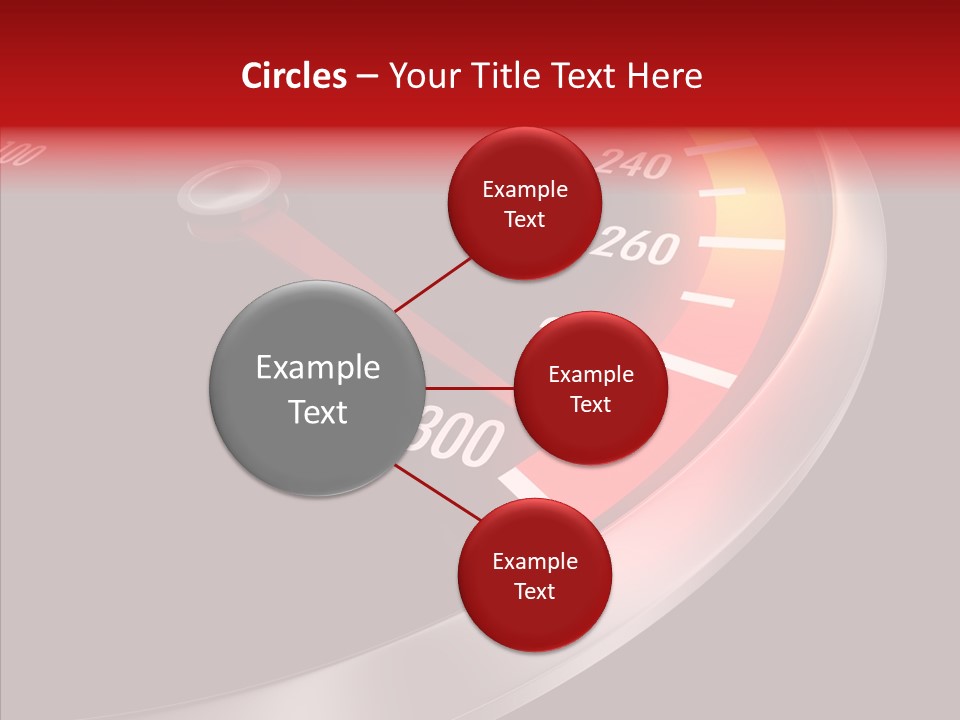 Circles – Your Title Text Here

Example Text

Example Text

Example Text

Example Text

240

260

300